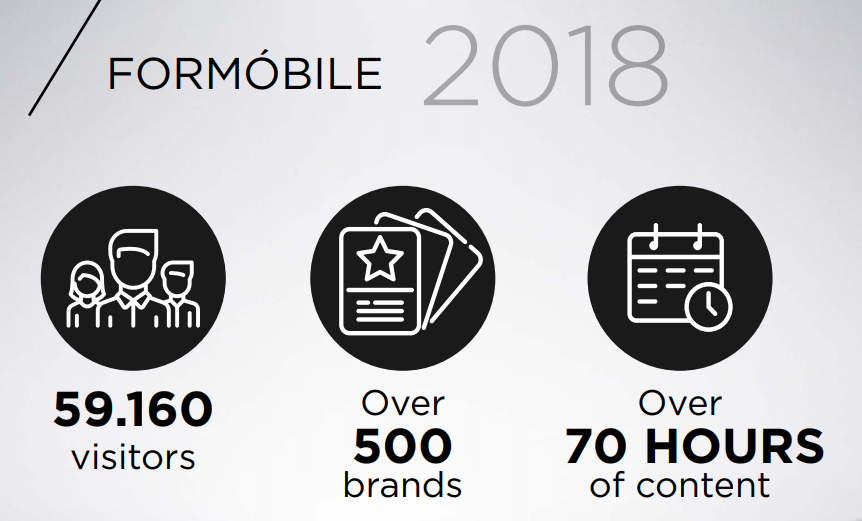 FORMÓBILE 2018

59.160
visitors

Over
500
brands

Over
70 HOURS
of content